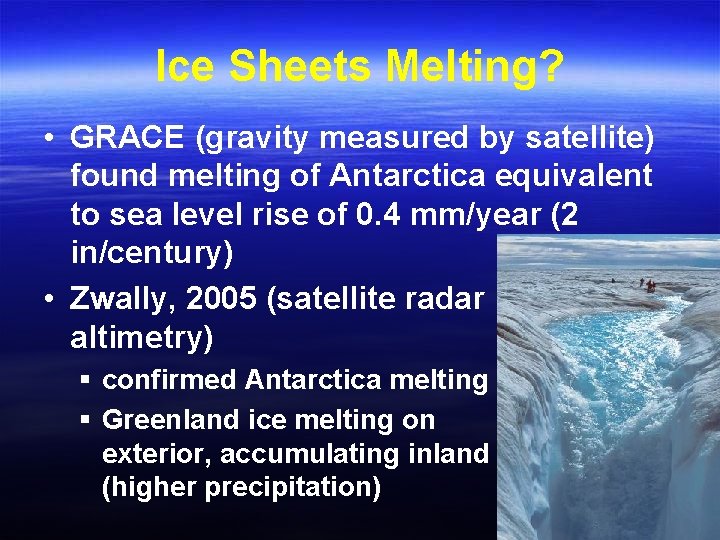 Ice Sheets Melting?

• GRACE (gravity measured by satellite) found melting of Antarctica equivalent to sea level rise of 0.4 mm/year (2 in/century)

• Zwally, 2005 (satellite radar altimetry)

▪ confirmed Antarctica melting

▪ Greenland ice melting on exterior, accumulating inland (higher precipitation)